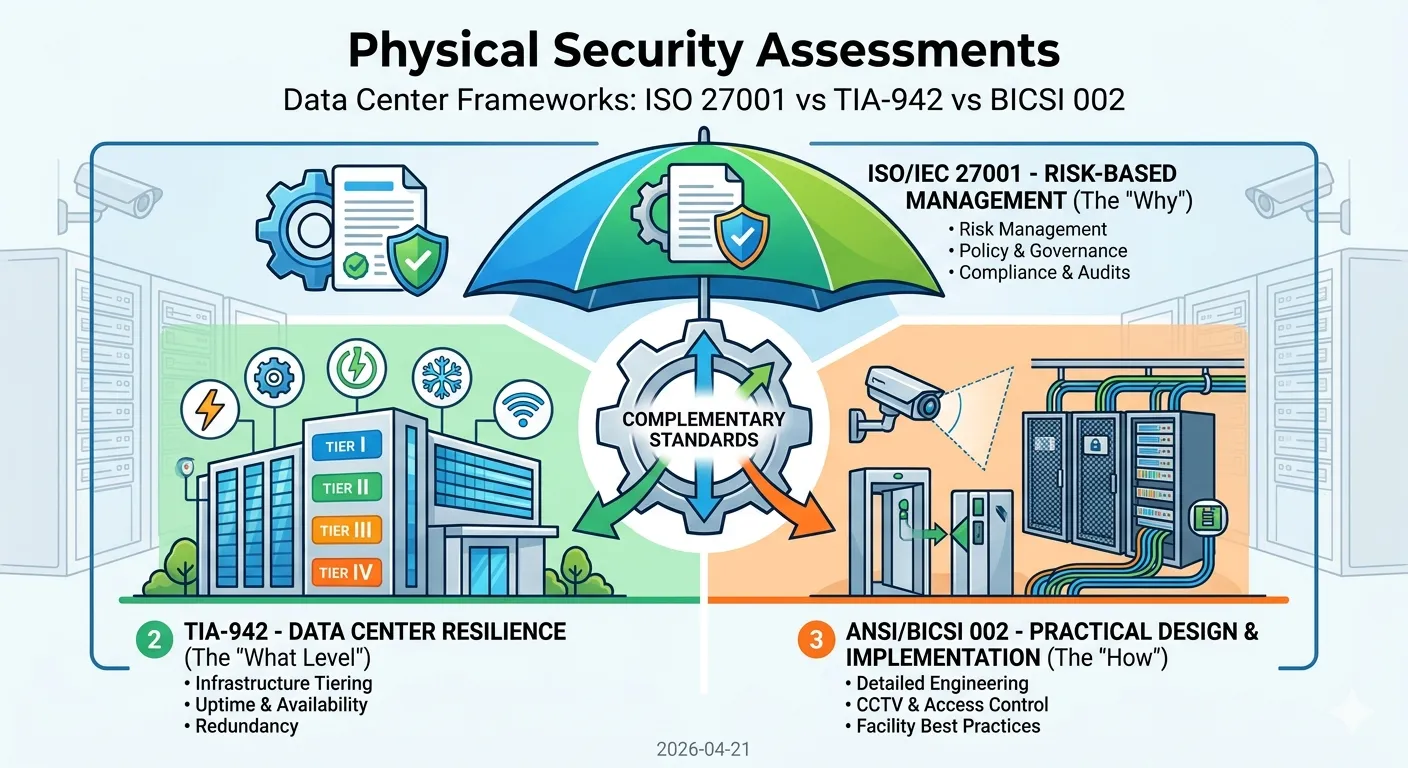 Physical Security Assessments

Data Center Frameworks: ISO 27001 vs TIA-942 vs BICSI 002

ISO/IEC 27001 - RISK-BASED MANAGEMENT (The "Why")

• Risk Management
• Policy & Governance
• Compliance & Audits

COMPLEMENTARY STANDARDS

TIER I
TIER II
TIER III
TIER IV

2 TIA-942 - DATA CENTER RESILIENCE (The "What Level")

• Infrastructure Tiering
• Uptime & Availability
• Redundancy

3 ANSI/BICSI 002 - PRACTICAL DESIGN & IMPLEMENTATION (The "How")

• Detailed Engineering
• CCTV & Access Control
• Facility Best Practices

2026-04-21